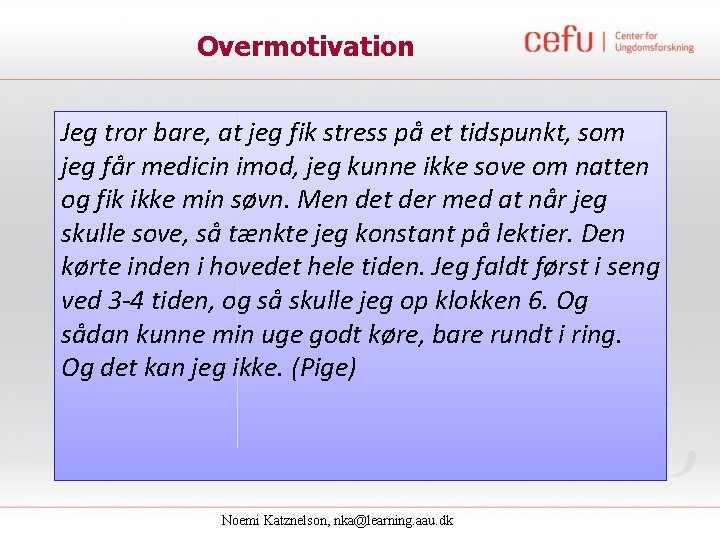 Overmotivation

cefu | Center for Ungdomsforskning

Jeg tror bare, at jeg fik stress på et tidspunkt, som jeg får medicin imod, jeg kunne ikke sove om natten og fik ikke min søvn. Men det der med at når jeg skulle sove, så tænkte jeg konstant på lektier. Den kørte inden i hovedet hele tiden. Jeg faldt først i seng ved 3-4 tiden, og så skulle jeg op klokken 6. Og sådan kunne min uge godt køre, bare rundt i ring. Og det kan jeg ikke. (Pige)

Noemi Katznelson, nka@learning.aau.dk